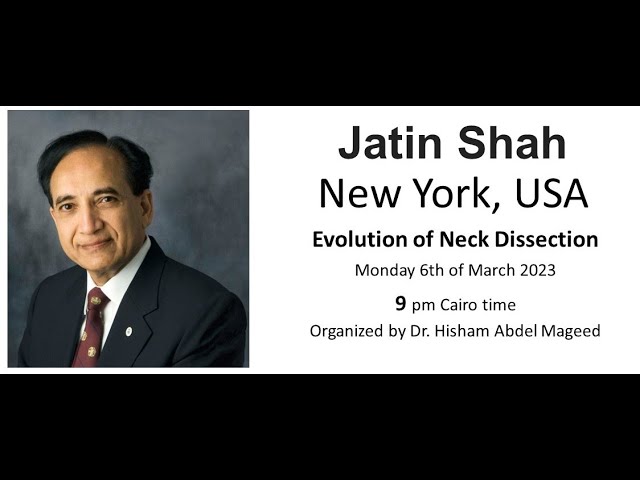 Jatin Shah
New York, USA

Evolution of Neck Dissection

Monday 6th of March 2023

9 pm Cairo time

Organized by Dr. Hisham Abdel Mageed